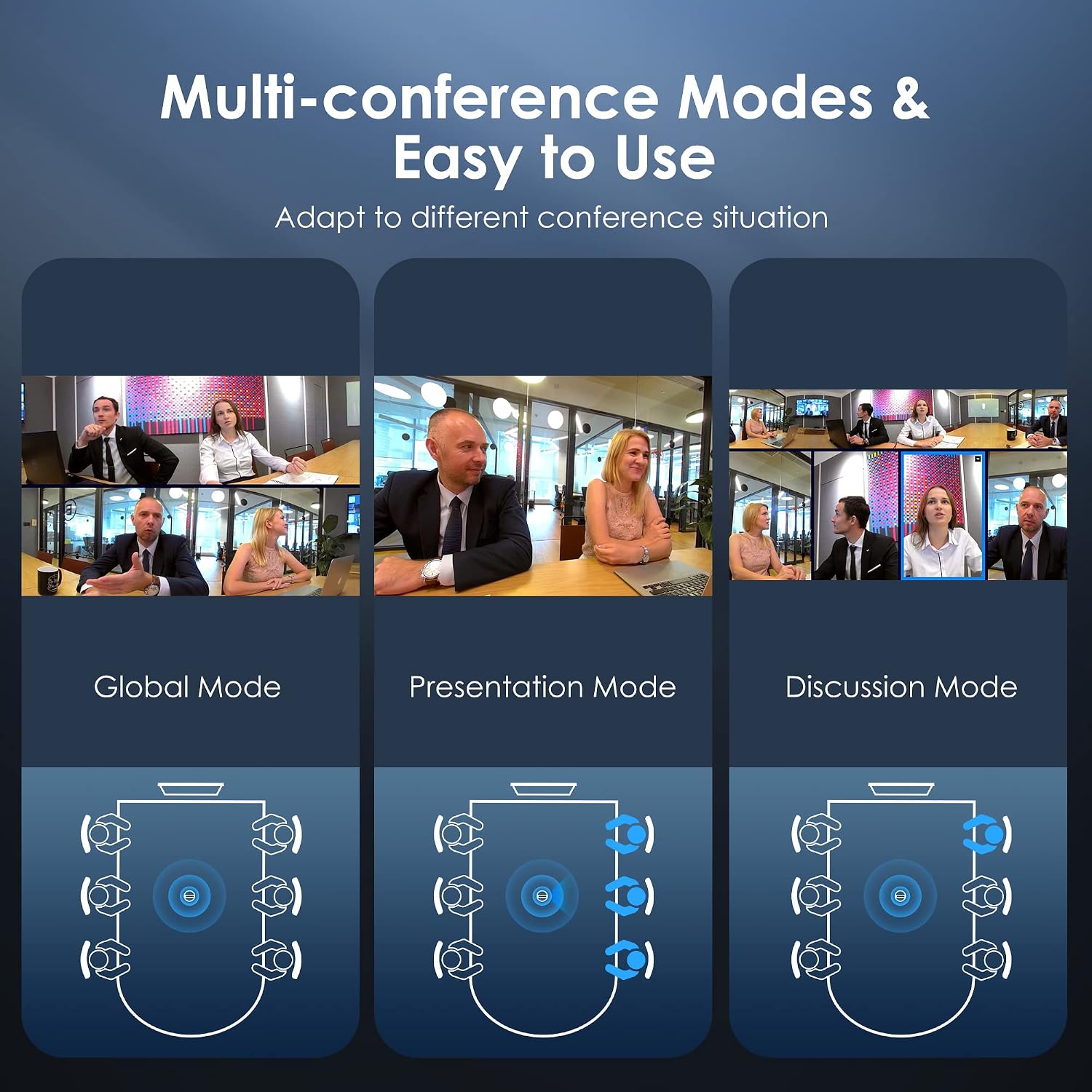 Multi-conference Modes &
Easy to Use

Adapt to different conference situation

Global Mode

Presentation Mode

Discussion Mode